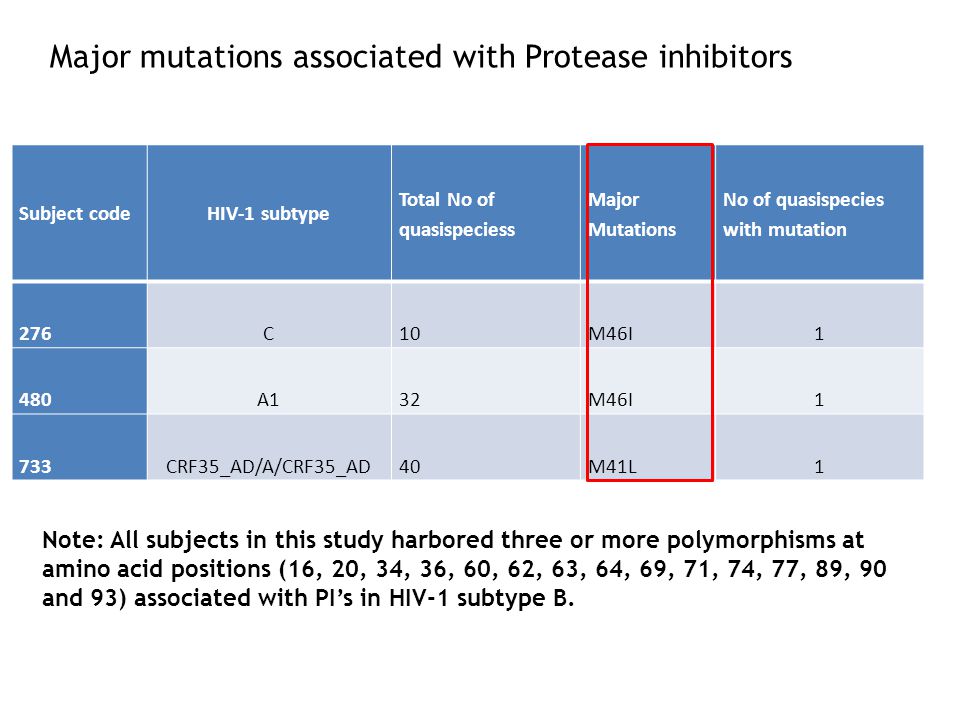 Major mutations associated with Protease inhibitors

| Subject code | HIV-1 subtype | Total No of quasispeciess | Major Mutations | No of quasispecies with mutation |
|---|---|---|---|---|
| 276 | C | 10 | M46I | 1 |
| 480 | A1 | 32 | M46I | 1 |
| 733 | CRF35_AD/A/CRF35_AD | 40 | M41L | 1 |

Note: All subjects in this study harbored three or more polymorphisms at amino acid positions (16, 20, 34, 36, 60, 62, 63, 64, 69, 71, 74, 77, 89, 90 and 93) associated with PI's in HIV-1 subtype B.